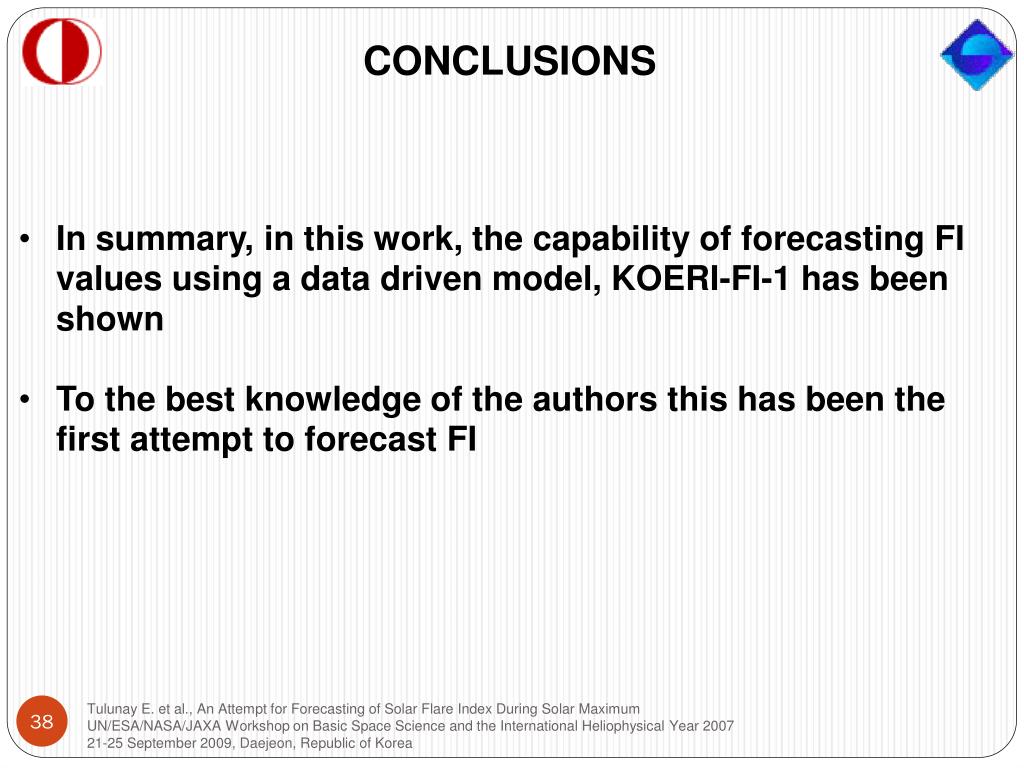 CONCLUSIONS

• In summary, in this work, the capability of forecasting FI values using a data driven model, KOERI-FI-1 has been shown

• To the best knowledge of the authors this has been the first attempt to forecast FI

38

Tulunay E. et al., An Attempt for Forecasting of Solar Flare Index During Solar Maximum
UN/ESA/NASA/JAXA Workshop on Basic Space Science and the International Heliophysical Year 2007
21-25 September 2009, Daejeon, Republic of Korea